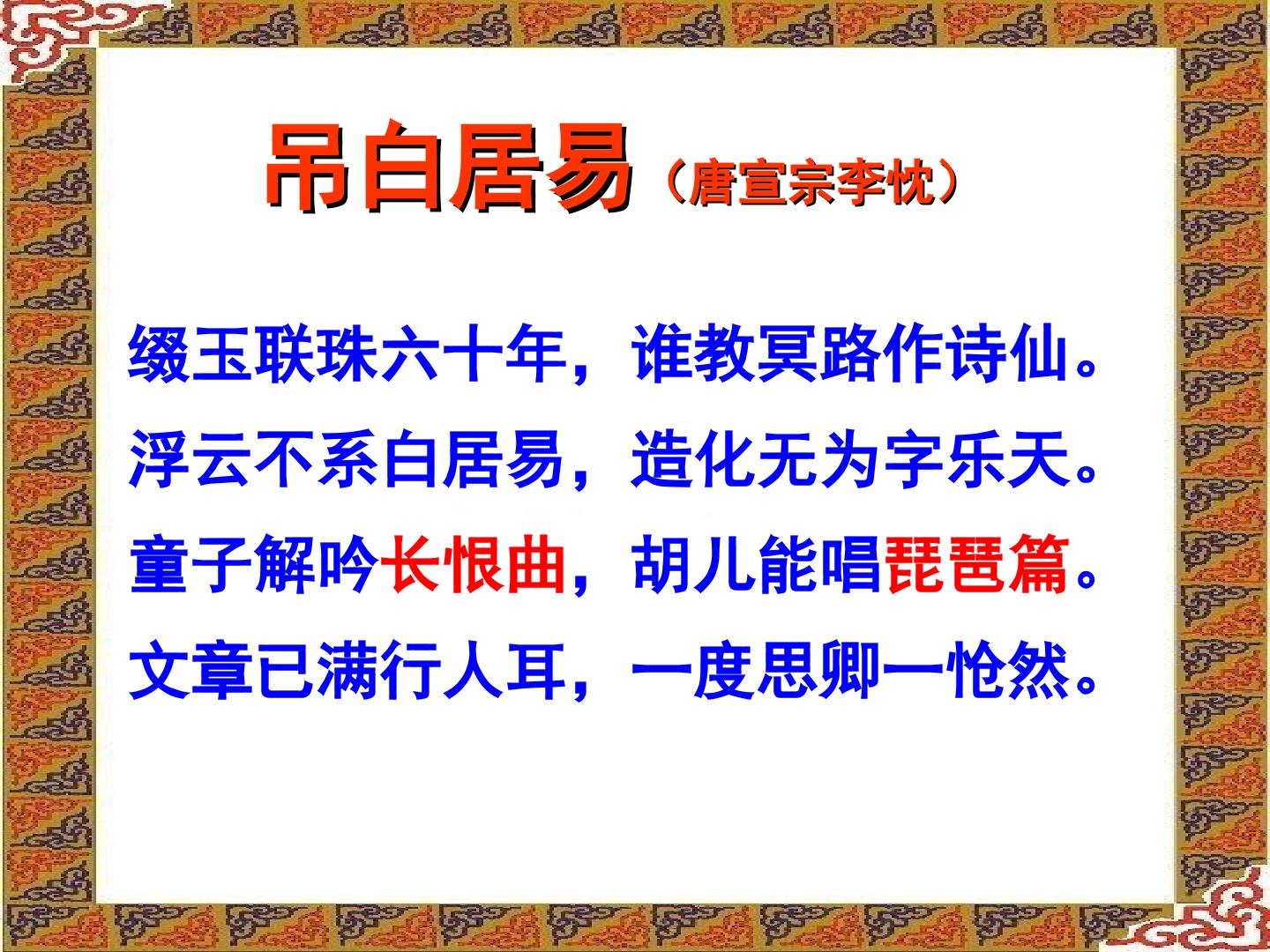 吊白居易（唐宣宗李忱）

缀玉联珠六十年，谁教冥路作诗仙。
浮云不系白居易，造化无为字乐天。
童子解吟长恨曲，胡儿能唱琵琶篇。
文章已满行人耳，一度思卿一怆然。